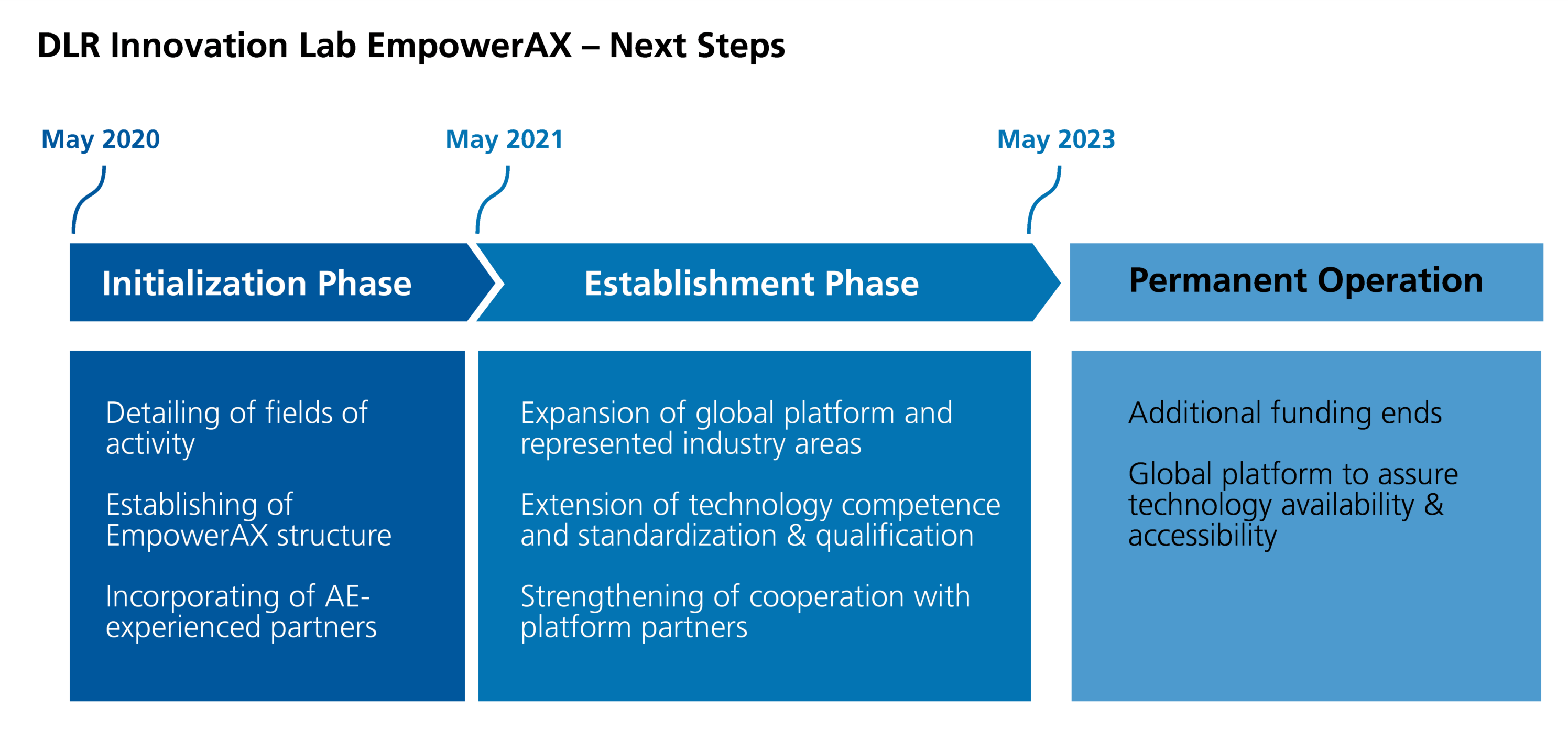 DLR Innovation Lab EmpowerAX – Next Steps

May 2020

May 2021

May 2023

Initialization Phase

Establishment Phase

Permanent Operation

Detailing of fields of activity

Establishing of EmpowerAX structure

Incorporating of AE-experienced partners

Expansion of global platform and represented industry areas

Extension of technology competence and standardization & qualification

Strengthening of cooperation with platform partners

Additional funding ends

Global platform to assure technology availability & accessibility